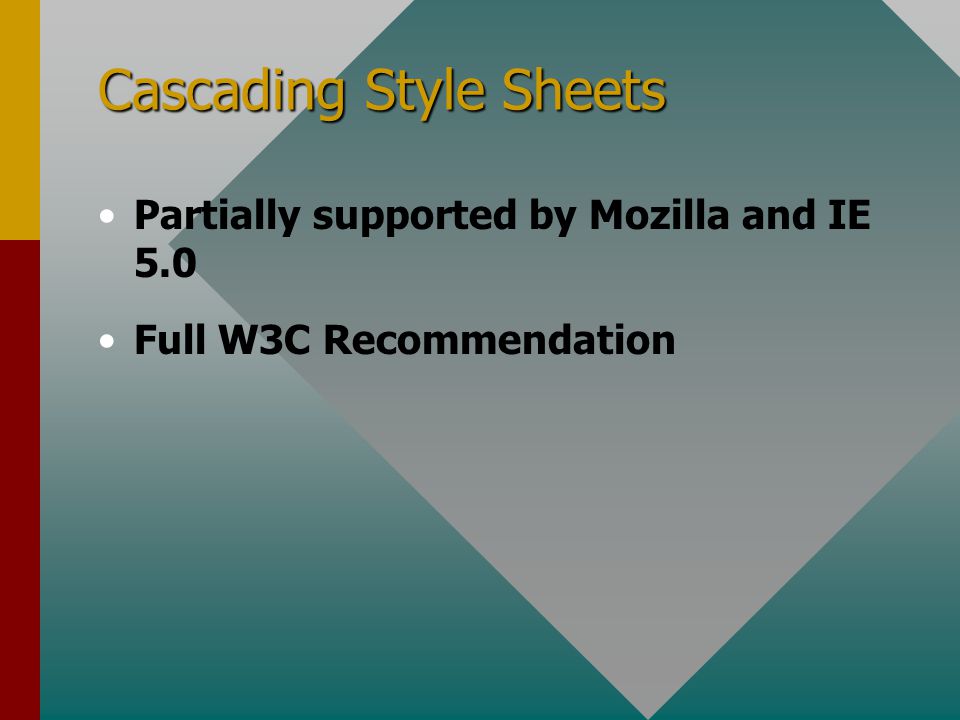 Cascading Style Sheets

• Partially supported by Mozilla and IE 5.0

• Full W3C Recommendation